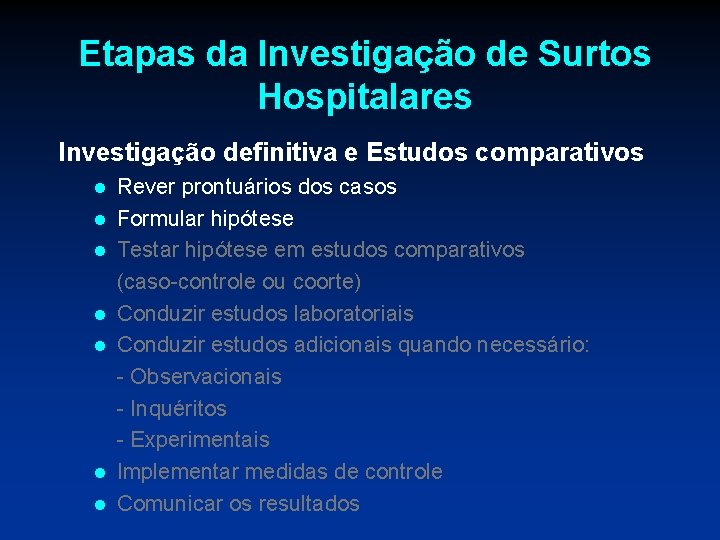 Etapas da Investigação de Surtos Hospitalares

Investigação definitiva e Estudos comparativos

- Rever prontuários dos casos
- Formular hipótese
- Testar hipótese em estudos comparativos (caso-controle ou coorte)
- Conduzir estudos laboratoriais
- Conduzir estudos adicionais quando necessário:
 - Observacionais
 - Inquéritos
 - Experimentais
- Implementar medidas de controle
- Comunicar os resultados